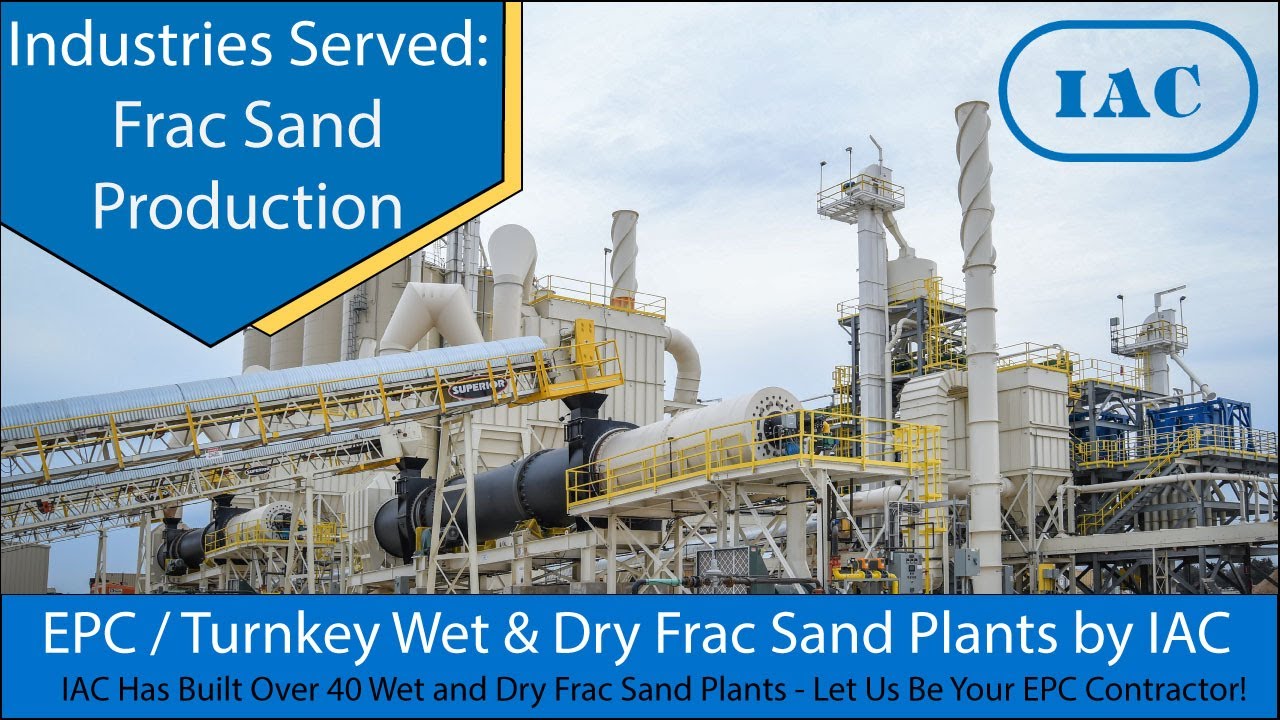 Industries Served: Frac Sand Production

IAC

SUPERIOR

EPC / Turnkey Wet & Dry Frac Sand Plants by IAC

IAC Has Built Over 40 Wet and Dry Frac Sand Plants - Let Us Be Your EPC Contractor!